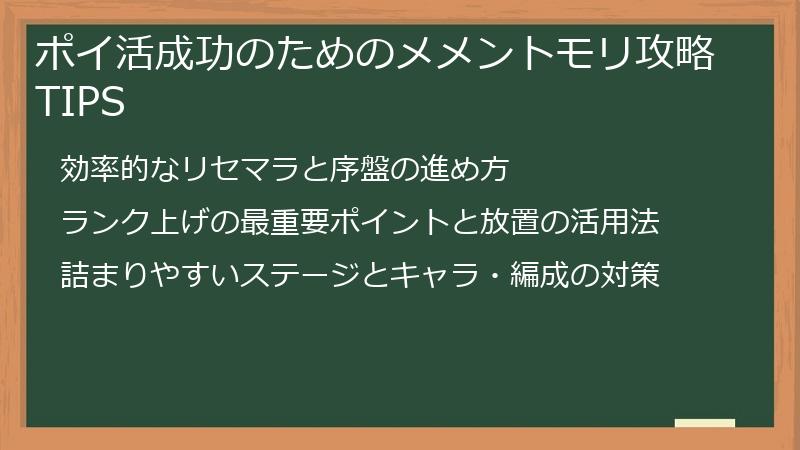 ポイ活成功のためのメメントモリ攻略TIPS

効率的なリセマラと序盤の進め方

ランク上げの最重要ポイントと放置の活用法

詰まりやすいステージとキャラ・編成の対策